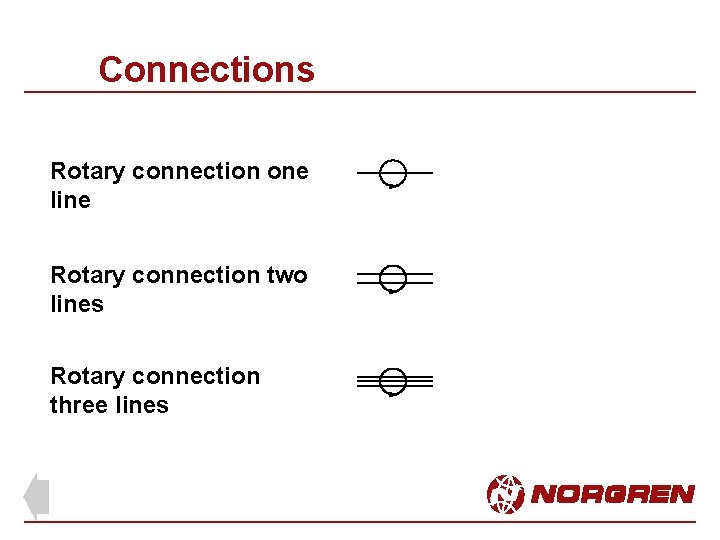 Connections

Rotary connection one line

Rotary connection two lines

Rotary connection three lines

NORGREN